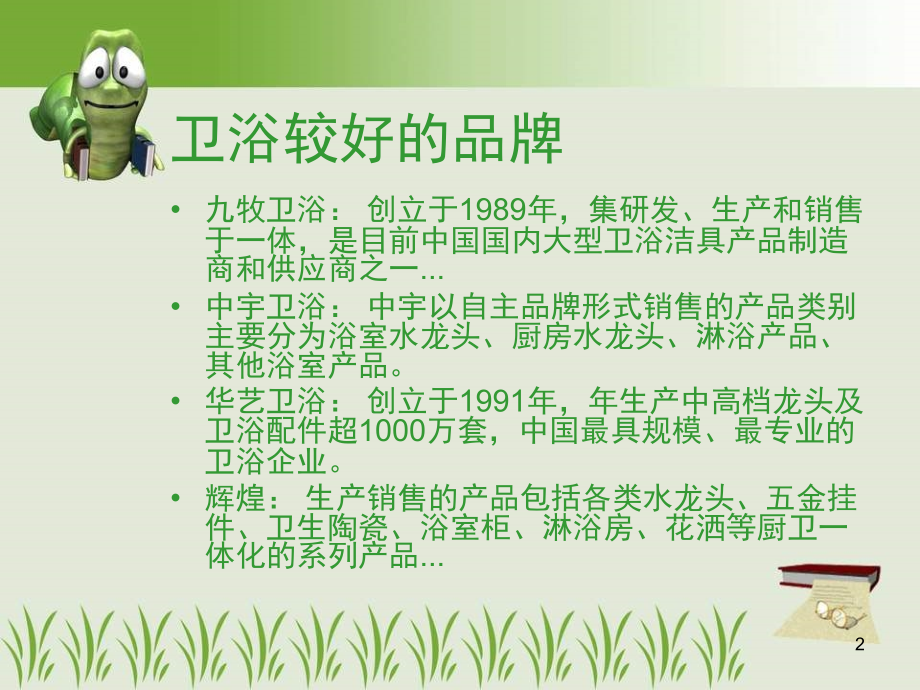 卫浴较好的品牌

• 九牧卫浴： 创立于1989年，集研发、生产和销售于一体，是目前中国国内大型卫浴洁具产品制造商和供应商之一...

• 中宇卫浴： 中宇以自主品牌形式销售的产品类别主要分为浴室水龙头、厨房水龙头、淋浴产品、其他浴室产品。

• 华艺卫浴： 创立于1991年，年生产中高档龙头及卫浴配件超1000万套，中国最具规模、最专业的卫浴企业。

• 辉煌： 生产销售的产品包括各类水龙头、五金挂件、卫生陶瓷、浴室柜、淋浴房、花洒等厨卫一体化的系列产品...

2